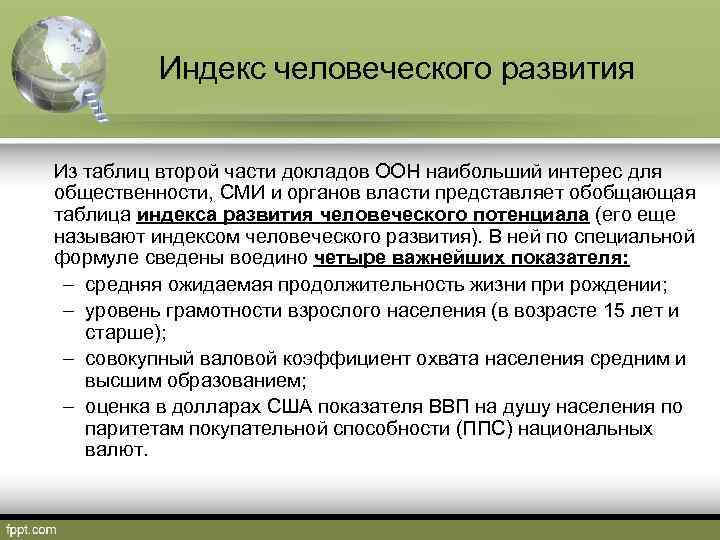 Индекс человеческого развития

Из таблиц второй части докладов ООН наибольший интерес для общественности, СМИ и органов власти представляет обобщающая таблица индекса развития человеческого потенциала (его еще называют индексом человеческого развития). В ней по специальной формуле сведены воедино четыре важнейших показателя:

– средняя ожидаемая продолжительность жизни при рождении;
– уровень грамотности взрослого населения (в возрасте 15 лет и старше);
– совокупный валовой коэффициент охвата населения средним и высшим образованием;
– оценка в долларах США показателя ВВП на душу населения по паритетам покупательной способности (ППС) национальных валют.

fppt.com